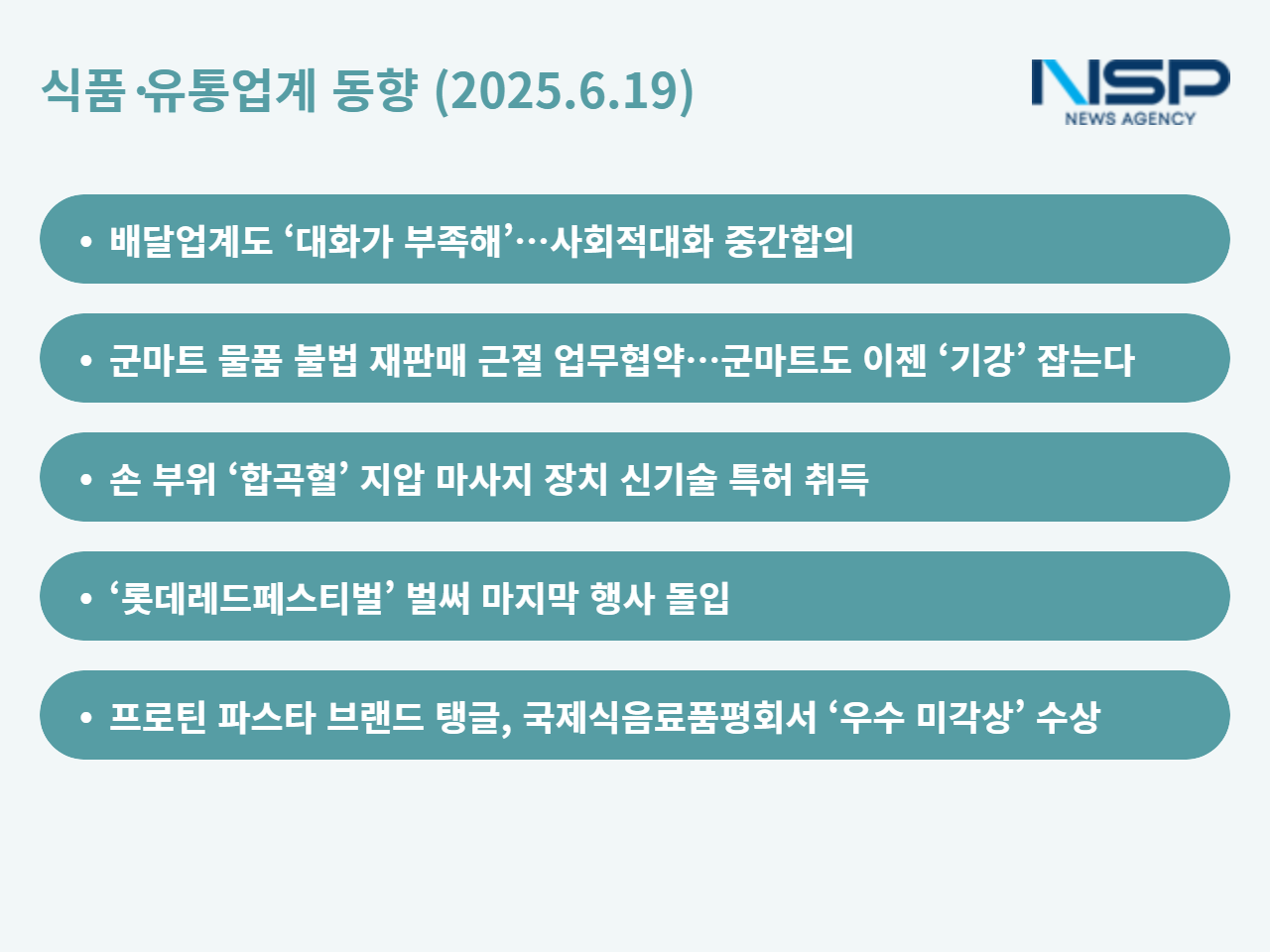 식품·유통업계 동향 (2025.6.19)

NSP
NEWS AGENCY

• 배달업계도 ‘대화가 부족해’…사회적대화 중간합의

• 군마트 물품 불법 재판매 근절 업무협약…군마트도 이젠 ‘기강’ 잡는다

• 손 부위 ‘합곡혈’ 지압 마사지 장치 신기술 특허 취득

• ‘롯데레드페스티벌’ 벌써 마지막 행사 돌입

• 프로틴 파스타 브랜드 탱글, 국제식음료품평회서 ‘우수 미각상’ 수상